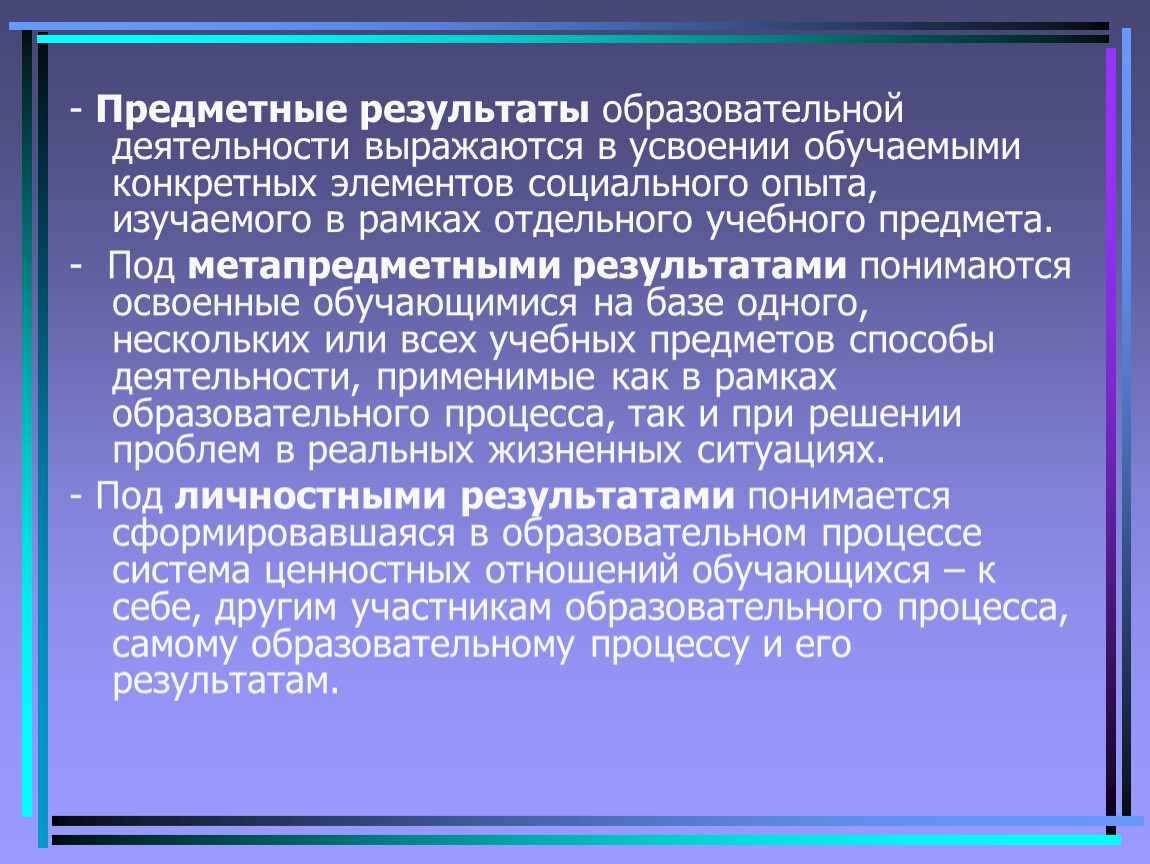 - Предметные результаты образовательной деятельности выражаются в усвоении обучаемыми конкретных элементов социального опыта, изучаемого в рамках отдельного учебного предмета.

- Под метапредметными результатами понимаются освоенные обучающимися на базе одного, нескольких или всех учебных предметов способы деятельности, применимые как в рамках образовательного процесса, так и при решении проблем в реальных жизненных ситуациях.

- Под личностными результатами понимается сформировавшаяся в образовательном процессе система ценностных отношений обучающихся – к себе, другим участникам образовательного процесса, самому образовательному процессу и его результатам.